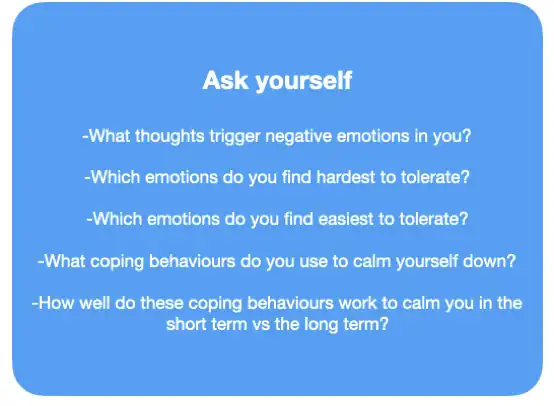 Ask yourself

-What thoughts trigger negative emotions in you?

-Which emotions do you find hardest to tolerate?

-Which emotions do you find easiest to tolerate?

-What coping behaviours do you use to calm yourself down?

-How well do these coping behaviours work to calm you in the short term vs the long term?